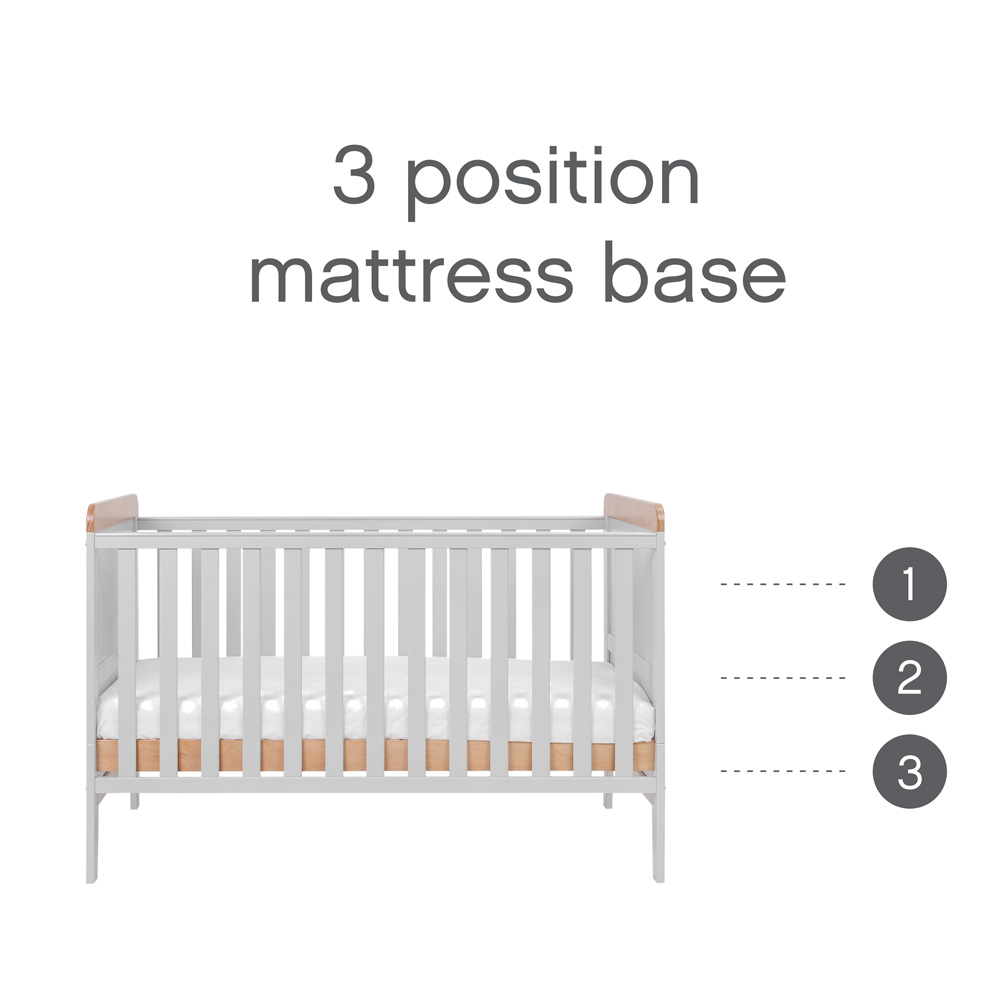 3 position
mattress base

1
2
3